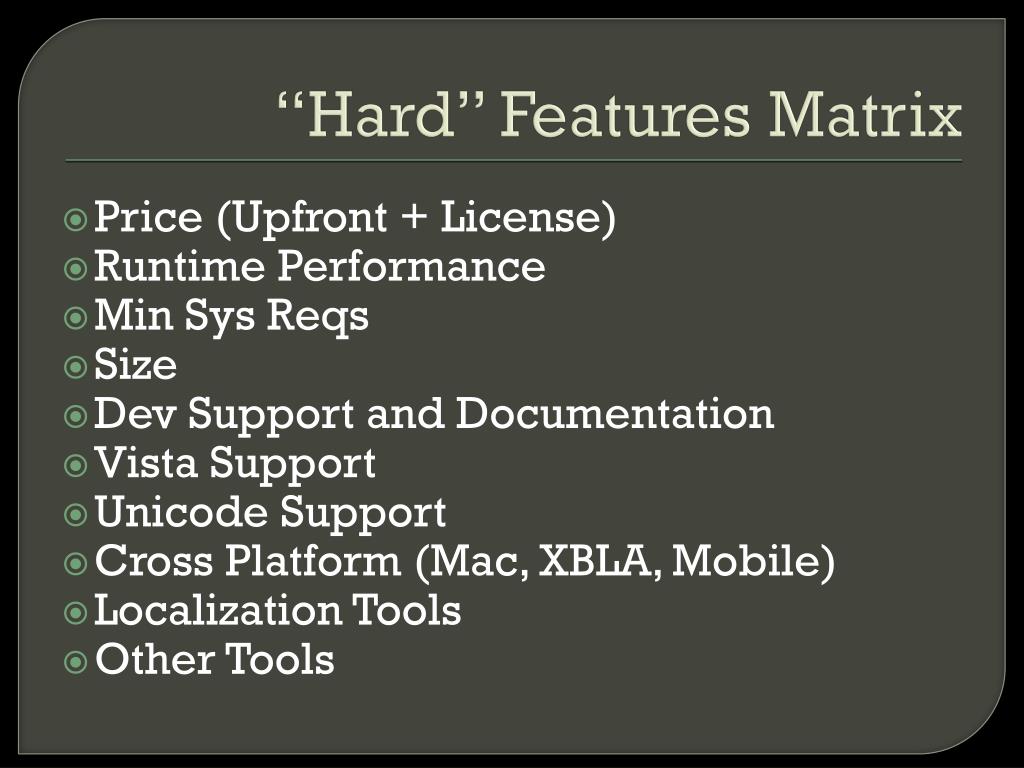 “Hard” Features Matrix

Price (Upfront + License)
Runtime Performance
Min Sys Reqs
Size
Dev Support and Documentation
Vista Support
Unicode Support
Cross Platform (Mac, XBLA, Mobile)
Localization Tools
Other Tools